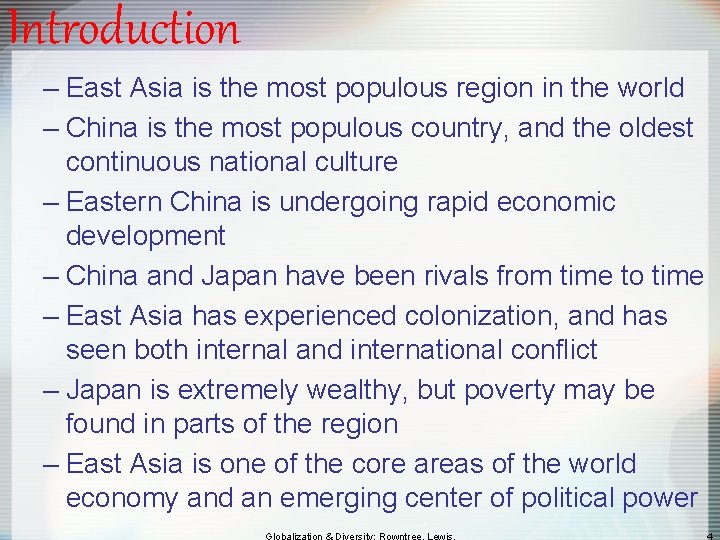 Introduction

– East Asia is the most populous region in the world

– China is the most populous country, and the oldest continuous national culture

– Eastern China is undergoing rapid economic development

– China and Japan have been rivals from time to time

– East Asia has experienced colonization, and has seen both internal and international conflict

– Japan is extremely wealthy, but poverty may be found in parts of the region

– East Asia is one of the core areas of the world economy and an emerging center of political power

Globalization & Diversity: Rowntree, Lewis,

4